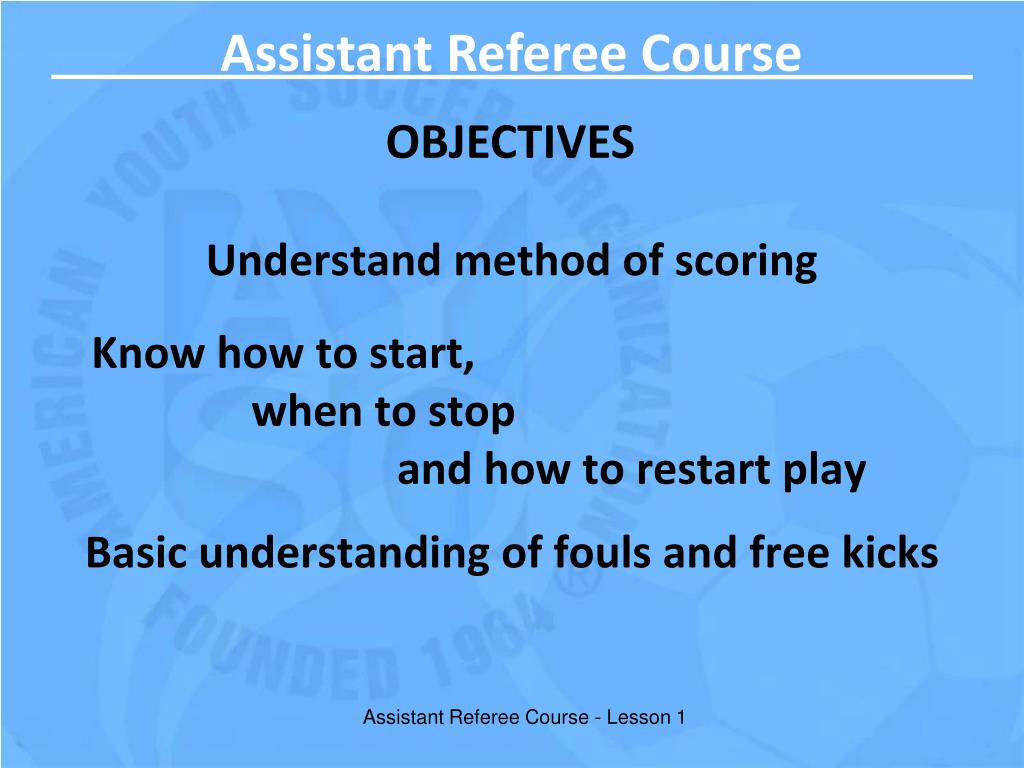 Assistant Referee Course

OBJECTIVES

Understand method of scoring

Know how to start,
when to stop
and how to restart play

Basic understanding of fouls and free kicks

AMERICAN YOUTH SOCCER ORGANIZATION
FOUNDED 1964

Assistant Referee Course - Lesson 1